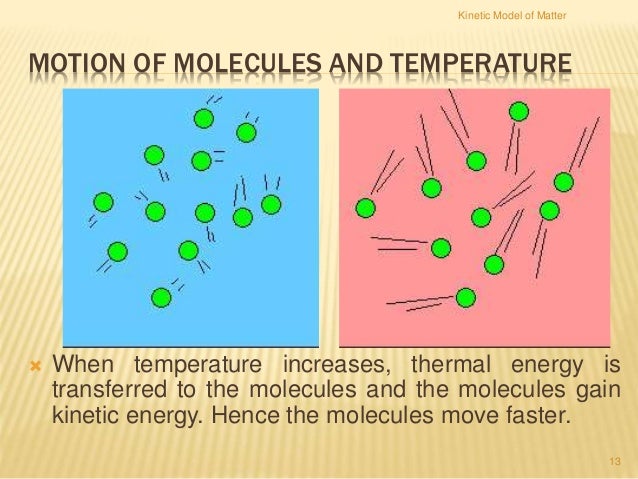 Kinetic Model of Matter

MOTION OF MOLECULES AND TEMPERATURE

When temperature increases, thermal energy is transferred to the molecules and the molecules gain kinetic energy. Hence the molecules move faster.

13